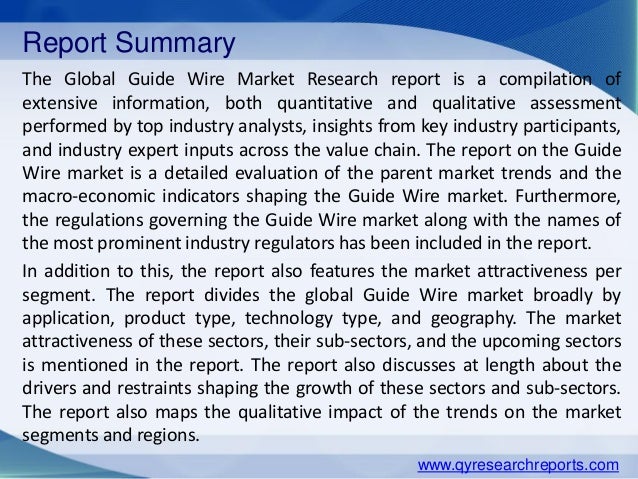 Report Summary

The Global Guide Wire Market Research report is a compilation of extensive information, both quantitative and qualitative assessment performed by top industry analysts, insights from key industry participants, and industry expert inputs across the value chain. The report on the Guide Wire market is a detailed evaluation of the parent market trends and the macro-economic indicators shaping the Guide Wire market. Furthermore, the regulations governing the Guide Wire market along with the names of the most prominent industry regulators has been included in the report.

In addition to this, the report also features the market attractiveness per segment. The report divides the global Guide Wire market broadly by application, product type, technology type, and geography. The market attractiveness of these sectors, their sub-sectors, and the upcoming sectors is mentioned in the report. The report also discusses at length about the drivers and restraints shaping the growth of these sectors and sub-sectors. The report also maps the qualitative impact of the trends on the market segments and regions.

www.qyresearchreports.com